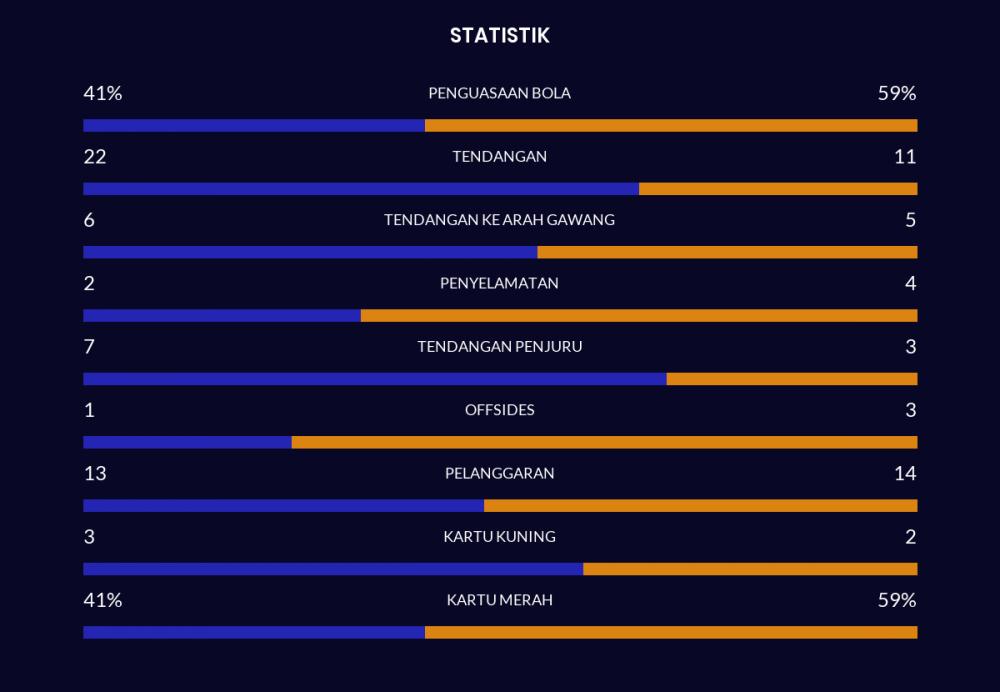 STATISTIK

41% PENGUASAAN BOLA 59%

22 TENDANGAN 11

6 TENDANGAN KE ARAH GAWANG 5

2 PENYELAMATAN 4

7 TENDANGAN PENJURU 3

1 OFFSIDES 3

13 PELANGGARAN 14

3 KARTU KUNING 2

41% KARTU MERAH 59%